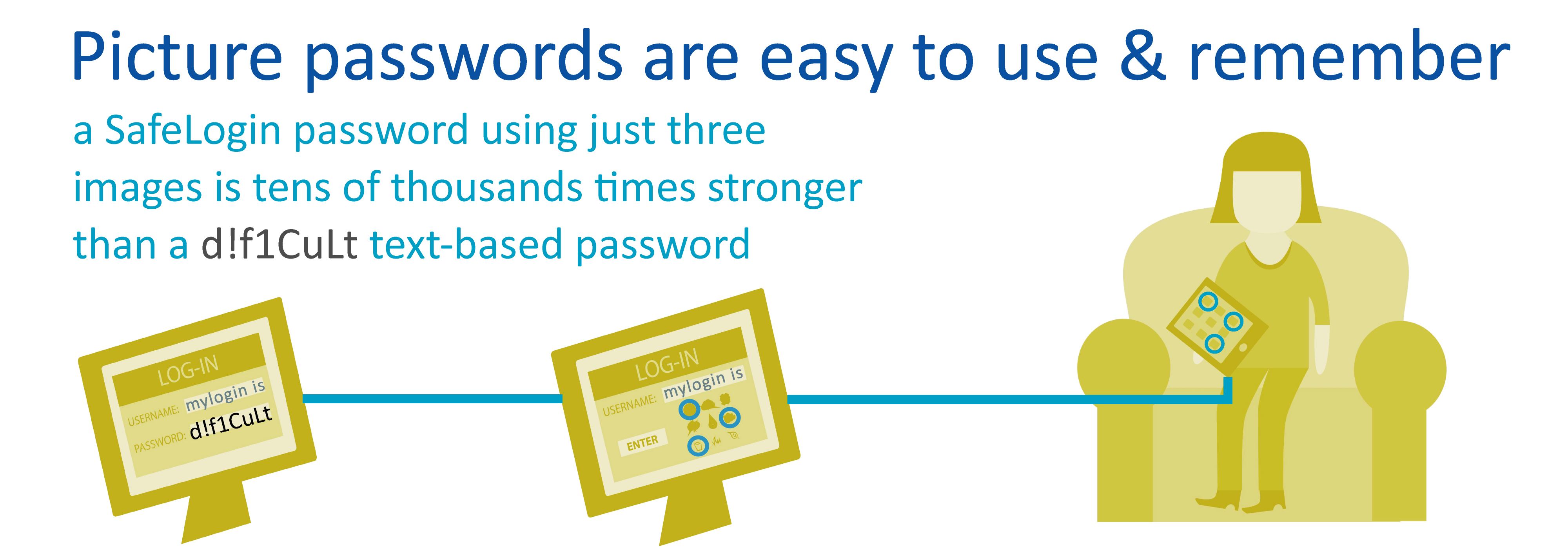 Picture passwords are easy to use & remember

a SafeLogin password using just three images is tens of thousands times stronger than a d!f1CuLt text-based password

LOG-IN
USERNAME: mylogin is
PASSWORD: d!f1CuLt

LOG-IN
USERNAME: mylogin is
ENTER